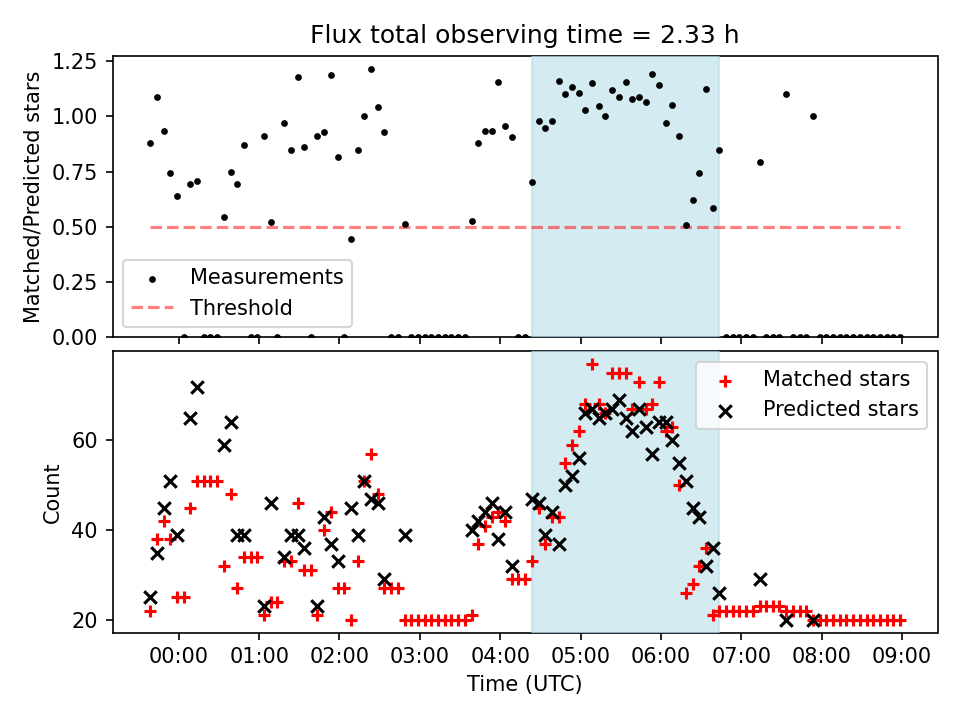 Flux total observing time = 2.33 h

Matched/Predicted stars

1.25
1.00
0.75
0.50
0.25
0.00

Measurements
Threshold

Count

60
40
20

Matched stars
Predicted stars

00:00 01:00 02:00 03:00 04:00 05:00 06:00 07:00 08:00 09:00

Time (UTC)